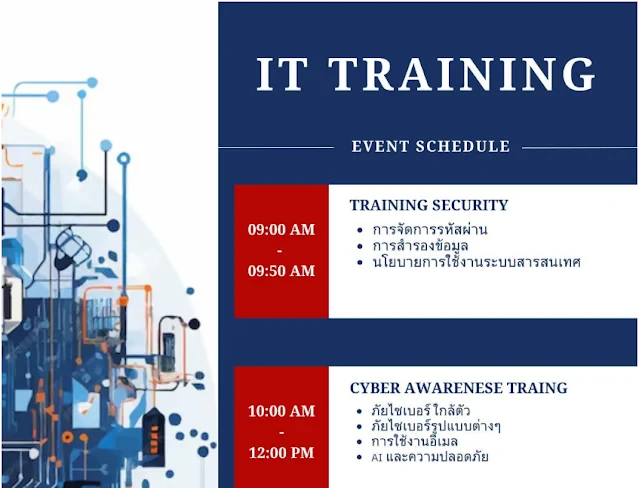 IT TRAINING

EVENT SCHEDULE

09:00 AM
-
09:50 AM

TRAINING SECURITY
- การจัดการรหัสผ่าน
- การสำรองข้อมูล
- นโยบายการใช้งานระบบสารสนเทศ

10:00 AM
-
12:00 PM

CYBER AWARENESE TRAING
- ภัยไซเบอร์ ใกล้ตัว
- ภัยไซเบอร์รูปแบบต่างๆ
- การใช้งานอีเมล
- AI และความปลอดภัย